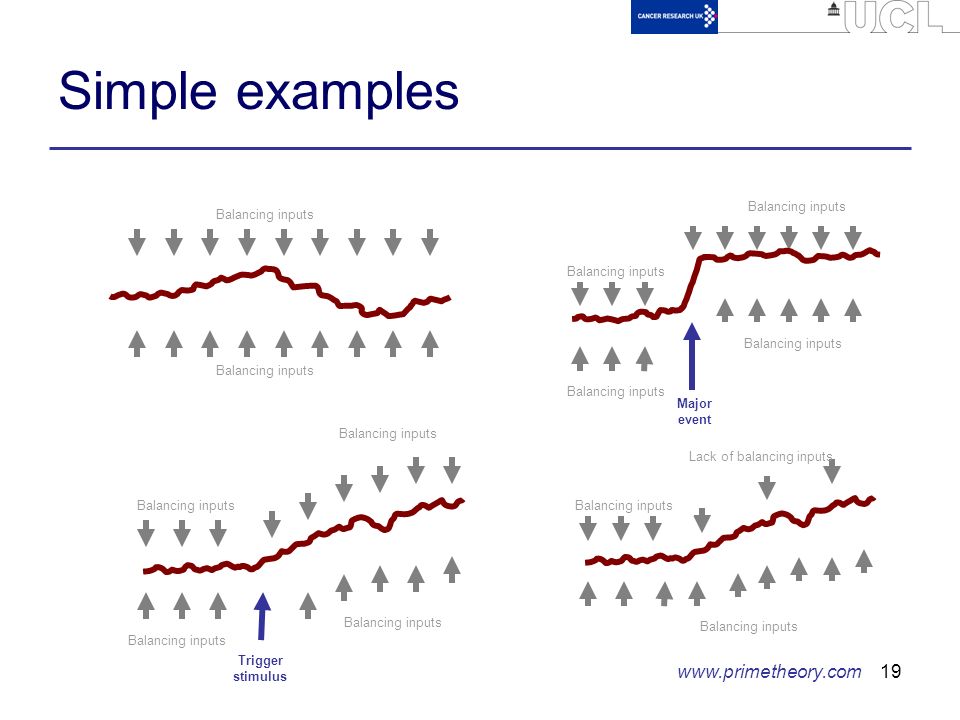 CANCER RESEARCH UK

UCL

Simple examples

Balancing inputs

Balancing inputs

Balancing inputs

Balancing inputs

Balancing inputs

Balancing inputs

Major event

Balancing inputs

Balancing inputs

Balancing inputs

Balancing inputs

Trigger stimulus

Lack of balancing inputs

Balancing inputs

Balancing inputs

www.primetheory.com 19